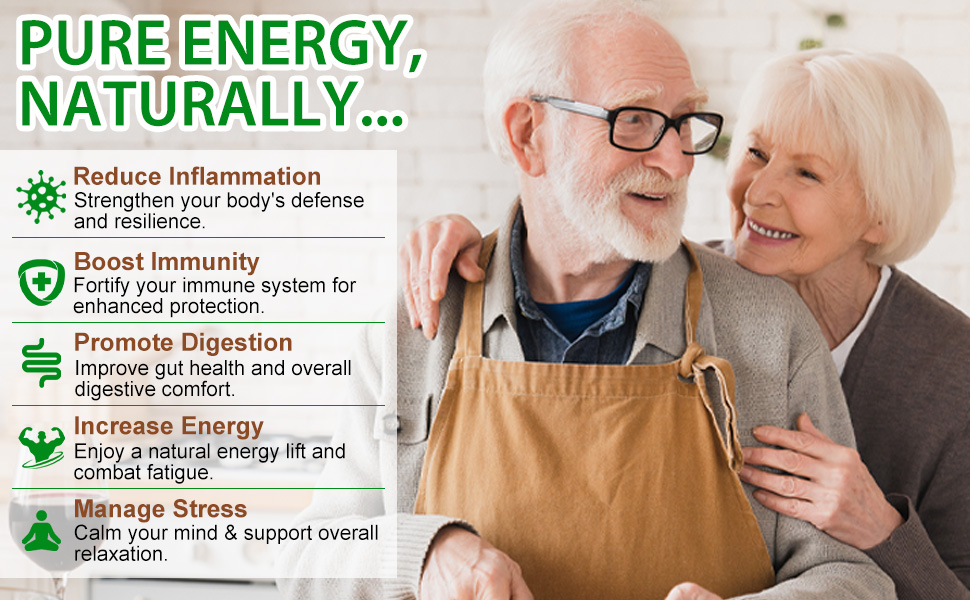 PURE ENERGY, NATURALLY...

Reduce Inflammation
Strengthen your body's defense and resilience.

Boost Immunity
Fortify your immune system for enhanced protection.

Promote Digestion
Improve gut health and overall digestive comfort.

Increase Energy
Enjoy a natural energy lift and combat fatigue.

Manage Stress
Calm your mind & support overall relaxation.